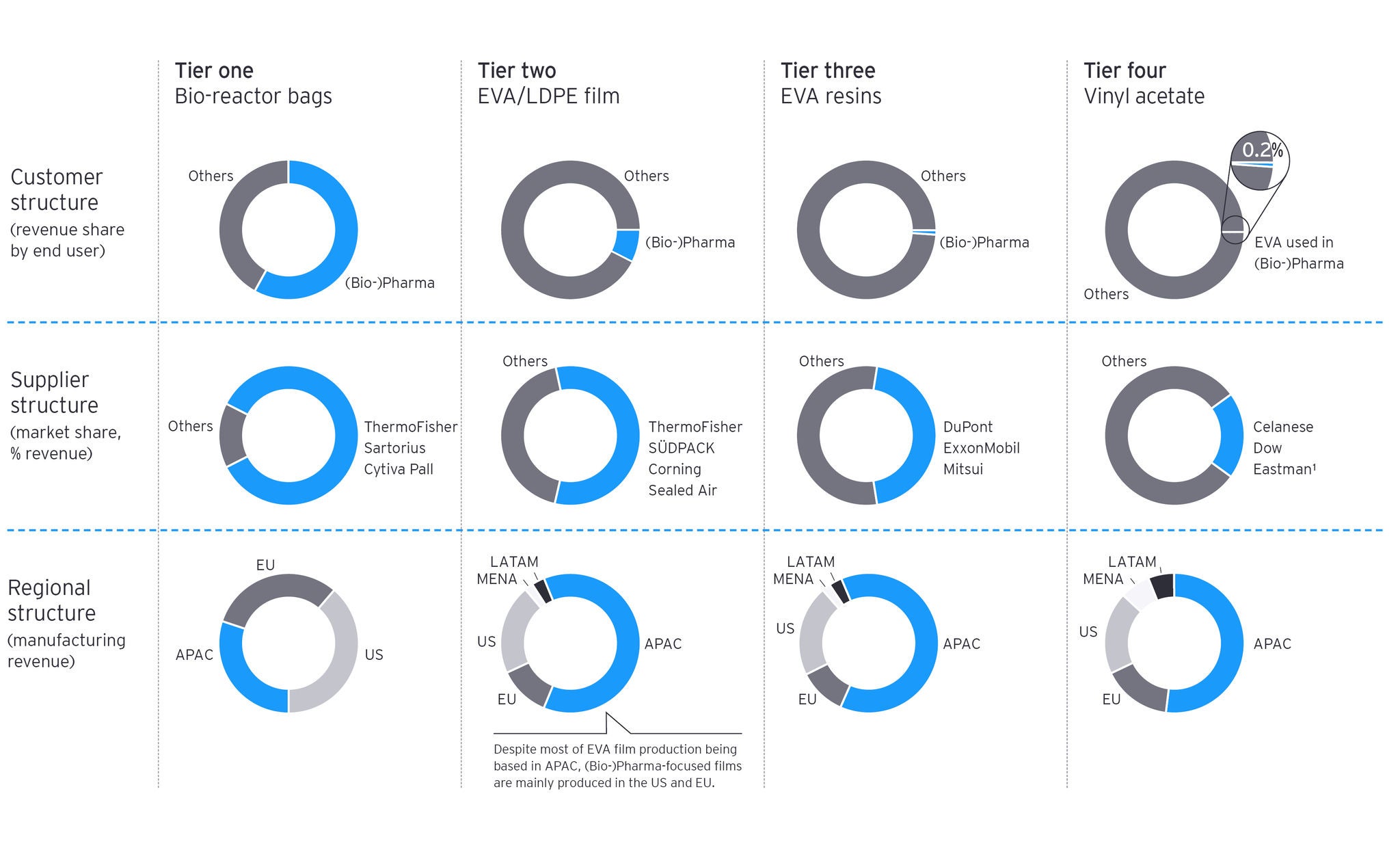 Tier one
Bio-reactor bags

Tier two
EVA/LDPE film

Tier three
EVA resins

Tier four
Vinyl acetate

Customer structure
(revenue share by end user)

Others
(Bio-)Pharma

Others
(Bio-)Pharma

Others
(Bio-)Pharma

0.2%
EVA used in (Bio-)Pharma
Others

Supplier structure
(market share, % revenue)

Others
ThermoFisher
Sartorius
Cytiva Pall

Others
ThermoFisher
SÜDPACK
Corning
Sealed Air

Others
DuPont
ExxonMobil
Mitsui

Others
Celanese
Dow
Eastman¹

Regional structure
(manufacturing revenue)

EU
APAC
US

LATAM
MENA
US
EU
APAC

Despite most of EVA film production being based in APAC, (Bio-)Pharma-focused films are mainly produced in the US and EU.

LATAM
MENA
US
EU
APAC

LATAM
MENA
US
EU
APAC